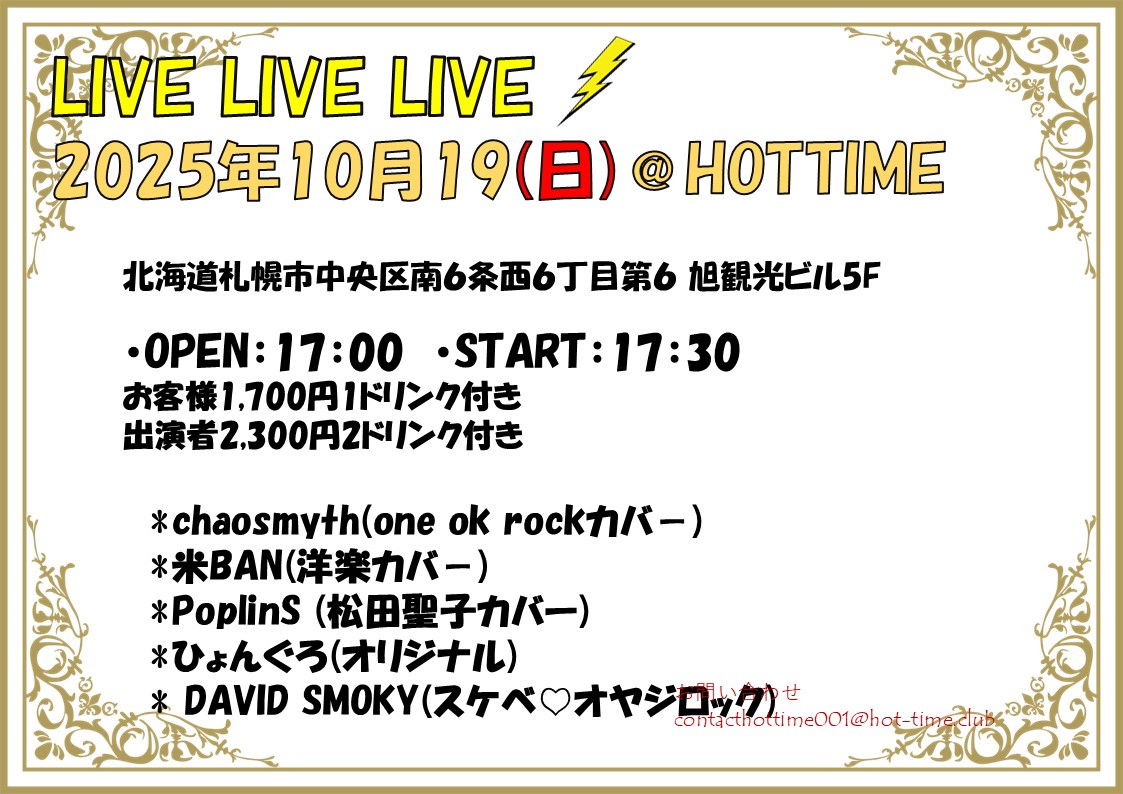 LIVE LIVE LIVE
2025年10月19(日)＠HOTTIME

北海道札幌市中央区南6条西6丁目第6 旭観光ビル5F

・OPEN：17：00 ・START：17：30
お客様1,700円1ドリンク付き
出演者2,300円2ドリンク付き

＊chaosmyth(one ok rockカバー)
＊米BAN(洋楽カバー)
＊PoplinS (松田聖子カバー)
＊ひょんぐろ(オリジナル)
＊ DAVID SMOKY(スケベ♡オヤジロック)

お問い合わせ
contacthottime001@hot-time.club